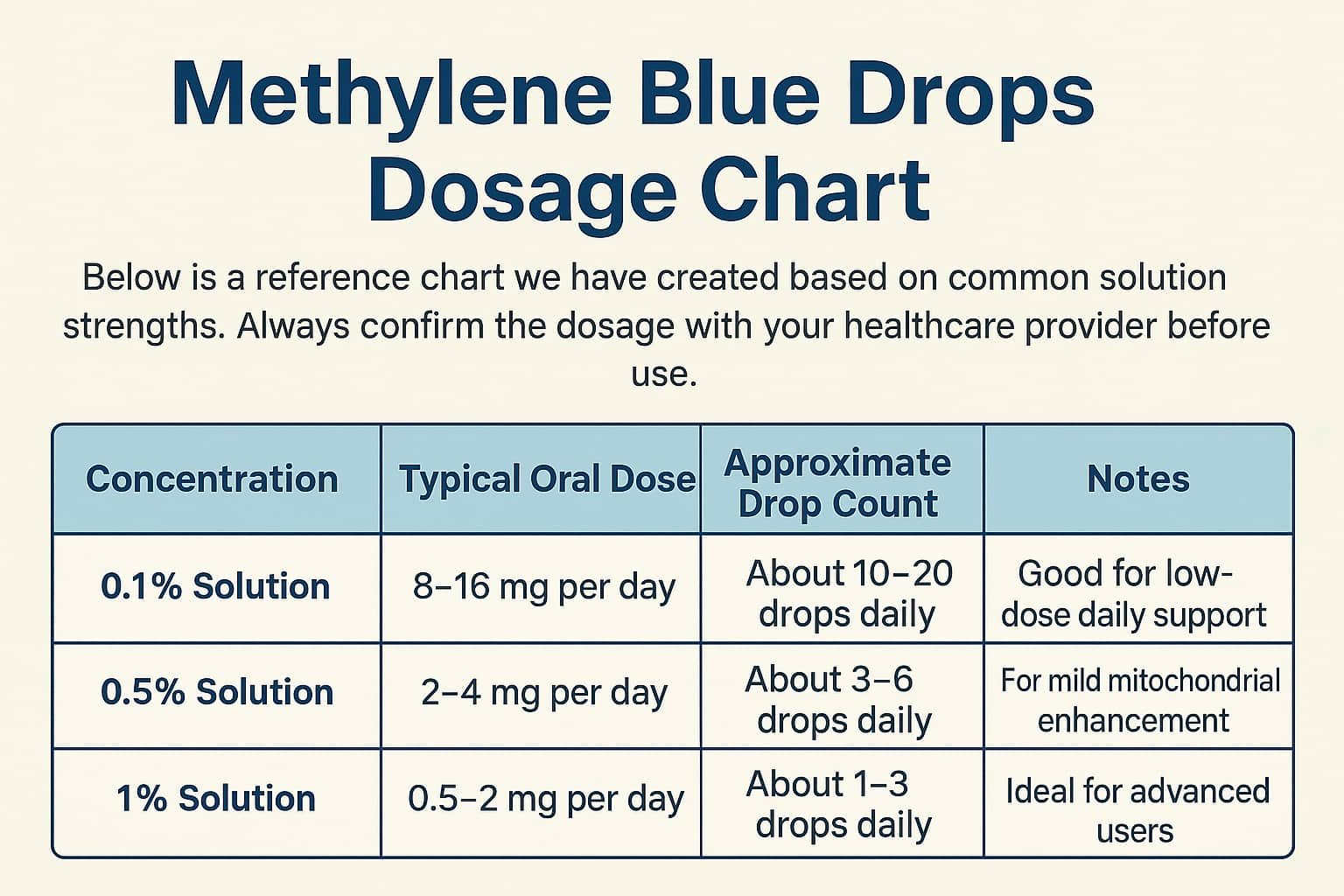 Methylene Blue Drops Dosage Chart

Below is a reference chart we have created based on common solution strengths. Always confirm the dosage with your healthcare provider before use.

| Concentration | Typical Oral Dose | Approximate Drop Count | Notes |
|---|---|---|---|
| 0.1% Solution | 8–16 mg per day | About 10–20 drops daily | Good for low-dose daily support |
| 0.5% Solution | 2–4 mg per day | About 3–6 drops daily | For mild mitochondrial enhancement |
| 1% Solution | 0.5–2 mg per day | About 1–3 drops daily | Ideal for advanced users |